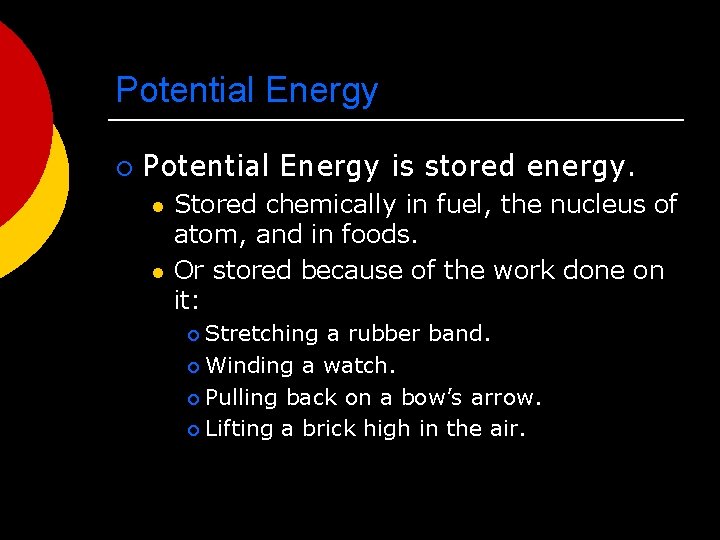 Potential Energy

Potential Energy is stored energy.

Stored chemically in fuel, the nucleus of atom, and in foods.

Or stored because of the work done on it:

Stretching a rubber band.

Winding a watch.

Pulling back on a bow's arrow.

Lifting a brick high in the air.